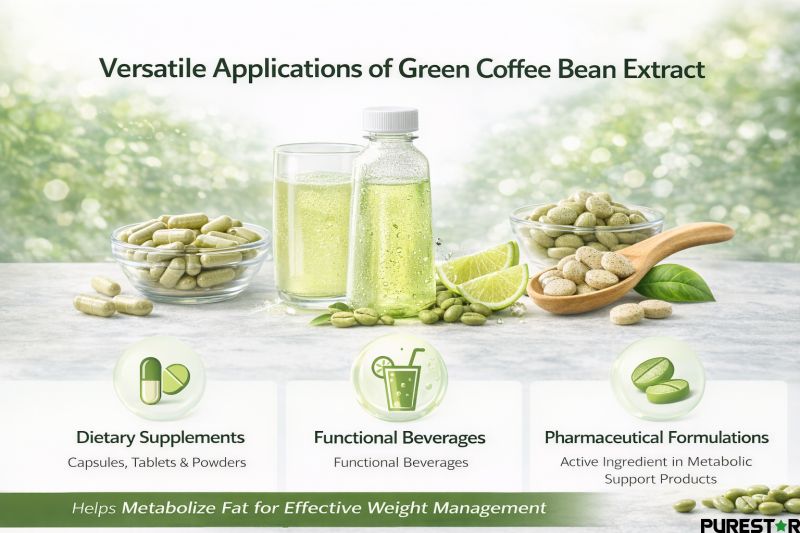 Versatile Applications of Green Coffee Bean Extract

Dietary Supplements
Capsules, Tablets & Powders

Functional Beverages
Functional Beverages

Pharmaceutical Formulations
Active Ingredient in Metabolic Support Products

Helps Metabolize Fat for Effective Weight Management

PURESTAR